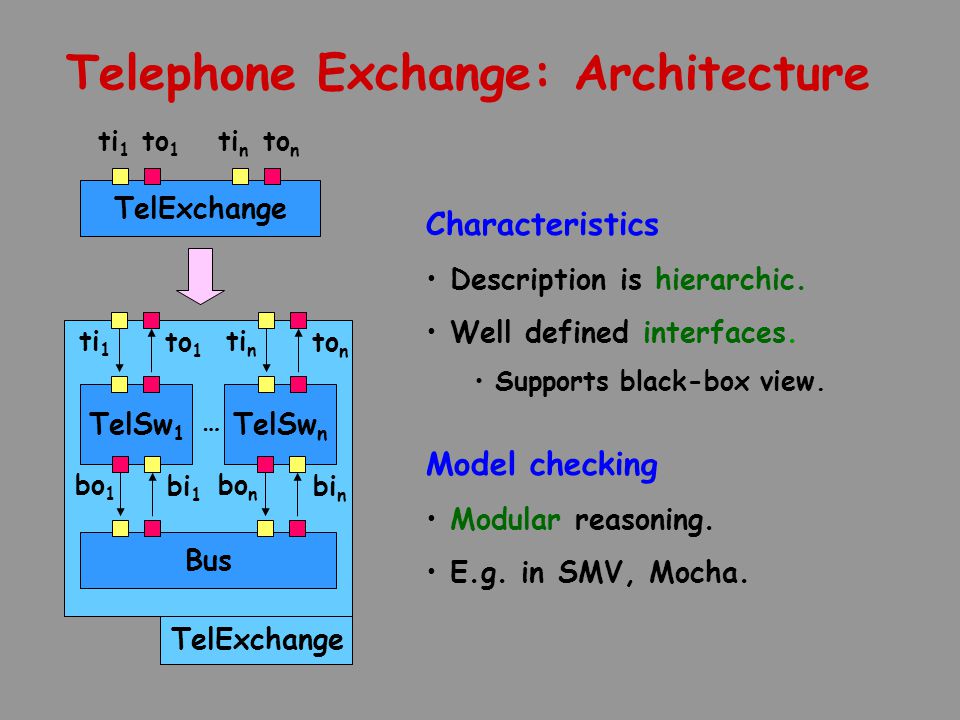 Telephone Exchange: Architecture

$ti_1$ $to_1$ $ti_n$ $to_n$

TelExchange

$ti_1$ $to_1$ $ti_n$ $to_n$

$TelSw_1$ … $TelSw_n$

$bo_1$ $bi_1$ $bo_n$ $bi_n$

Bus

TelExchange

Characteristics

• Description is hierarchic.

• Well defined interfaces.

• Supports black-box view.

Model checking

• Modular reasoning.

• E.g. in SMV, Mocha.